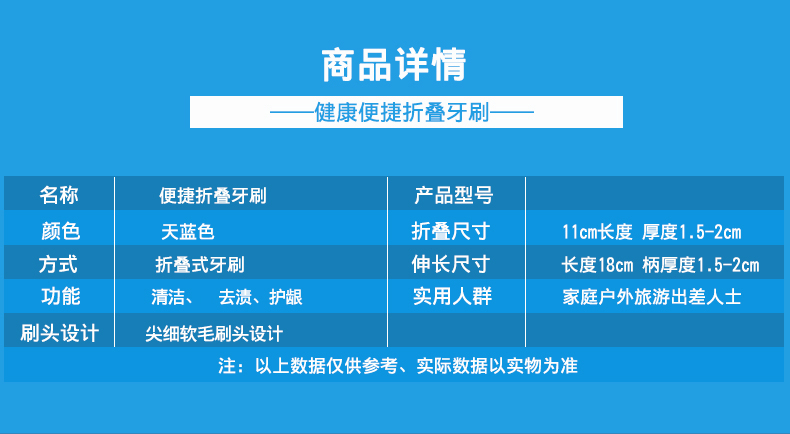 商品详情

——健康便捷折叠牙刷——

| 名称 | 便捷折叠牙刷 | 产品型号 | |
|---|---|---|---|
| 颜色 | 天蓝色 | 折叠尺寸 | 11cm长度 厚度1.5-2cm |
| 方式 | 折叠式牙刷 | 伸长尺寸 | 长度18cm 柄厚度1.5-2cm |
| 功能 | 清洁、 去渍、护龈 | 实用人群 | 家庭户外旅游出差人士 |
| 刷头设计 | 尖细软毛刷头设计 | | |

注：以上数据仅供参考、实际数据以实物为准